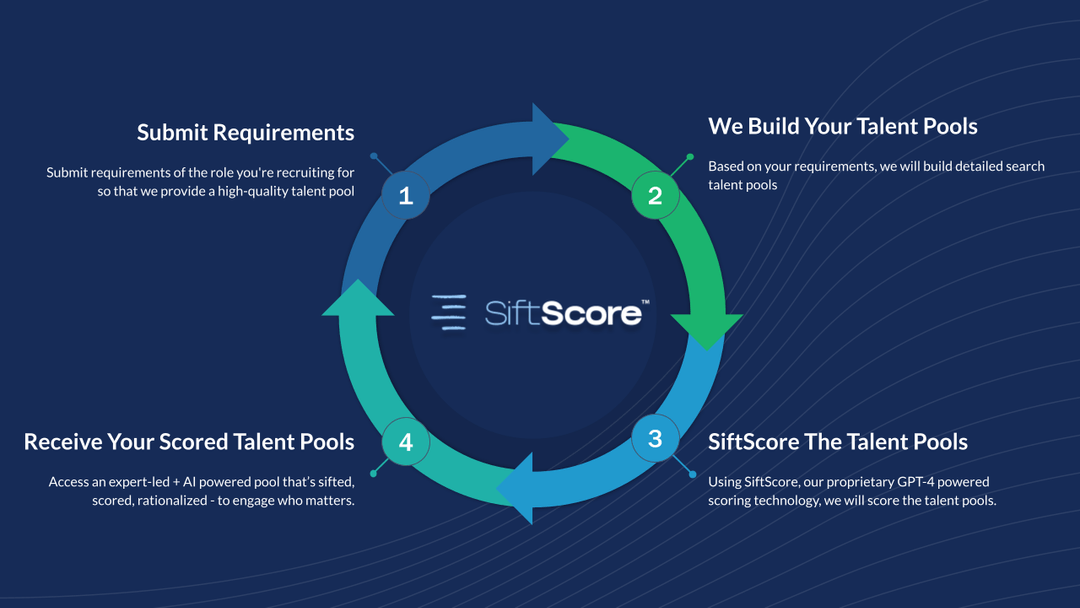 Submit Requirements

Submit requirements of the role you're recruiting for so that we provide a high-quality talent pool

1

We Build Your Talent Pools

Based on your requirements, we will build detailed search talent pools

2

SiftScore™

3

SiftScore The Talent Pools

Using SiftScore, our proprietary GPT-4 powered scoring technology, we will score the talent pools.

4

Receive Your Scored Talent Pools

Access an expert-led + AI powered pool that's sifted, scored, rationalized - to engage who matters.